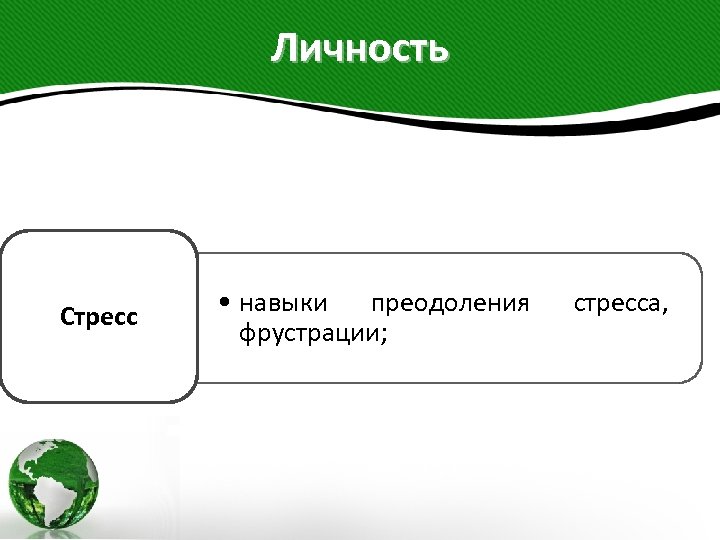 Личность

Стресс

• навыки преодоления стресса, фрустрации;